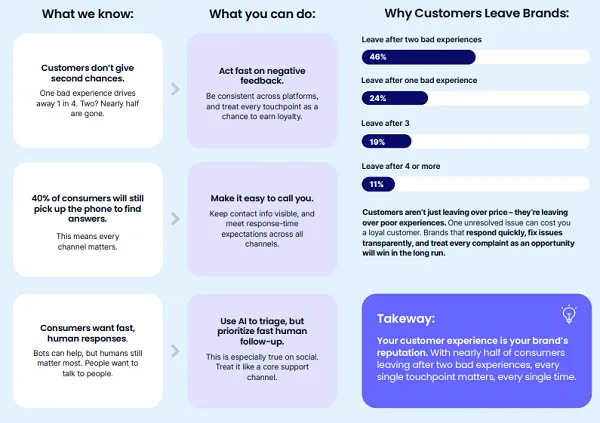 What we know:

Customers don't give second chances.

One bad experience drives away 1 in 4. Two? Nearly half are gone.

40% of consumers will still pick up the phone to find answers.

This means every channel matters.

Consumers want fast, human responses.

Bots can help, but humans still matter most. People want to talk to people.

What you can do:

Act fast on negative feedback.

Be consistent across platforms, and treat every touchpoint as a chance to earn loyalty.

Make it easy to call you.

Keep contact info visible, and meet response-time expectations across all channels.

Use AI to triage, but prioritize fast human follow-up.

This is especially true on social. Treat it like a core support channel.

Why Customers Leave Brands:

Leave after two bad experiences

46%

Leave after one bad experience

24%

Leave after 3

19%

Leave after 4 or more

11%

Customers aren't just leaving over price – they're leaving over poor experiences. One unresolved issue can cost you a loyal customer. Brands that respond quickly, fix issues transparently, and treat every complaint as an opportunity will win in the long run.

Takeway:

Your customer experience is your brand's reputation. With nearly half of consumers leaving after two bad experiences, every single touchpoint matters, every single time.